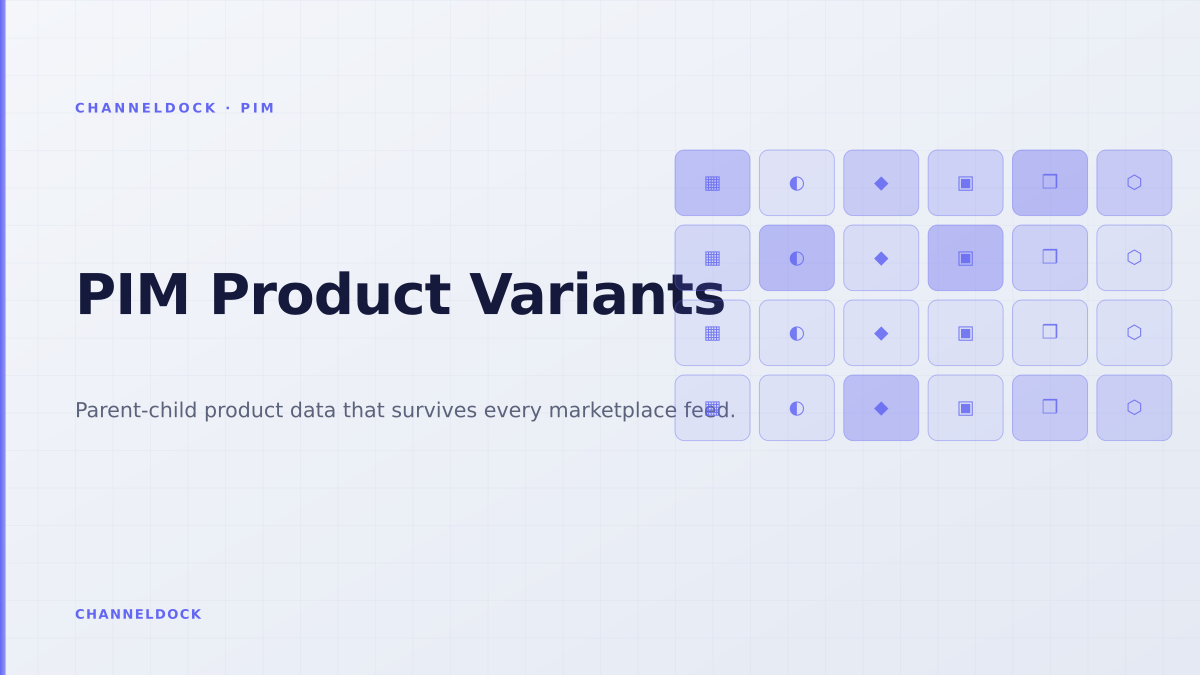 CHANNELDOCK · PIM

PIM Product Variants

Parent-child product data that survives every marketplace feed.

CHANNELDOCK